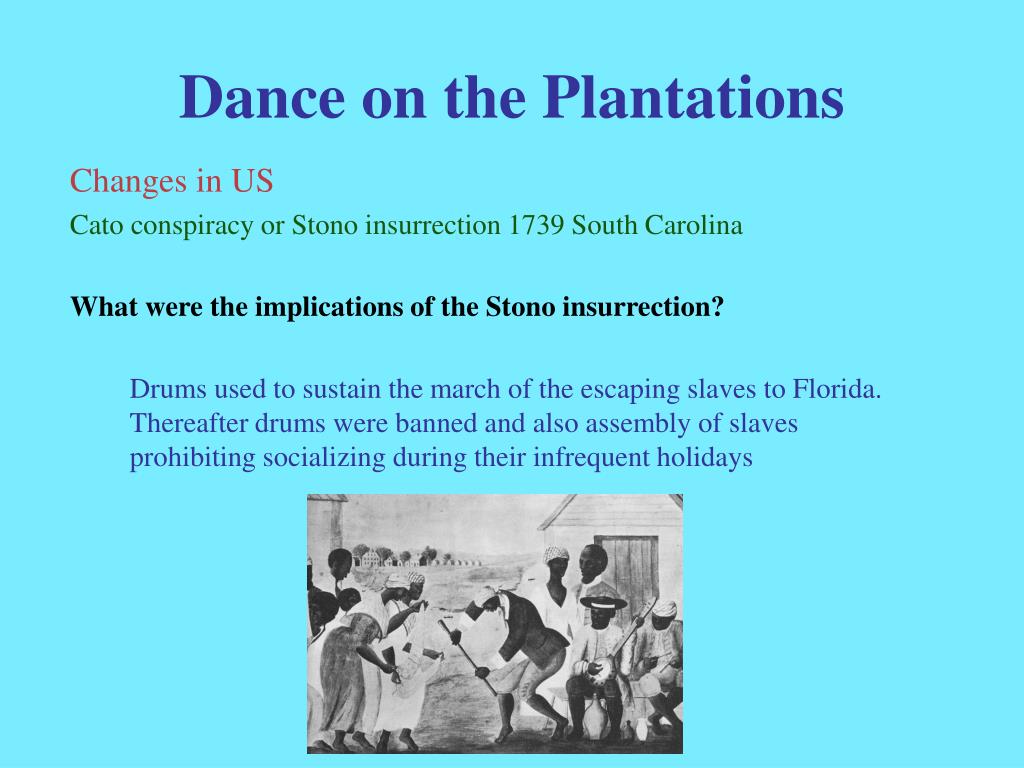 Dance on the Plantations

Changes in US

Cato conspiracy or Stono insurrection 1739 South Carolina

What were the implications of the Stono insurrection?

Drums used to sustain the march of the escaping slaves to Florida. Thereafter drums were banned and also assembly of slaves prohibiting socializing during their infrequent holidays